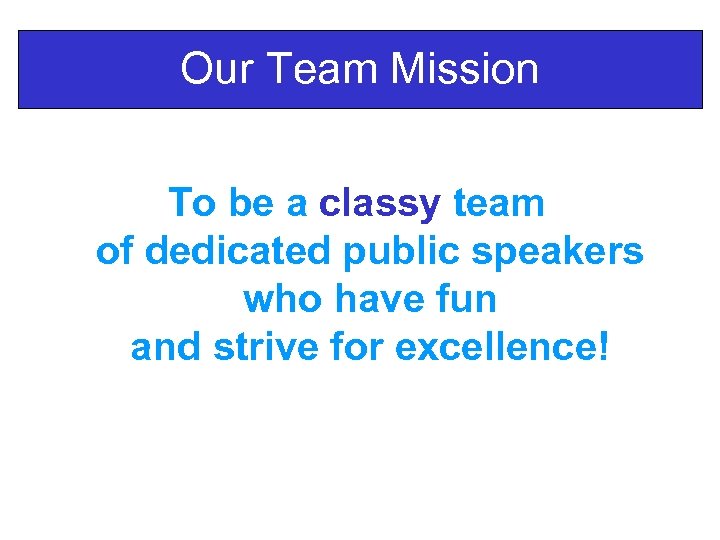 Our Team Mission

To be a classy team of dedicated public speakers who have fun and strive for excellence!